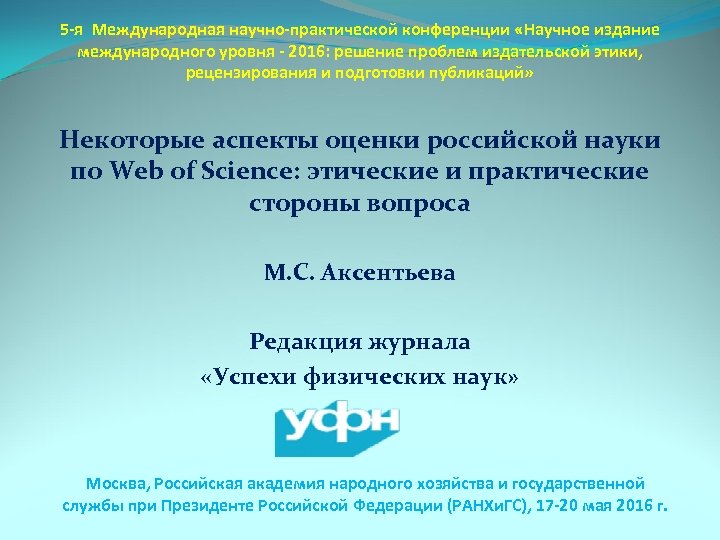 5-я Международная научно-практической конференции «Научное издание международного уровня - 2016: решение проблем издательской этики, рецензирования и подготовки публикаций»

Некоторые аспекты оценки российской науки по Web of Science: этические и практические стороны вопроса

М.С. Аксентьева

Редакция журнала «Успехи физических наук»

уфн

Москва, Российская академия народного хозяйства и государственной службы при Президенте Российской Федерации (РАНХиГС), 17-20 мая 2016 г.